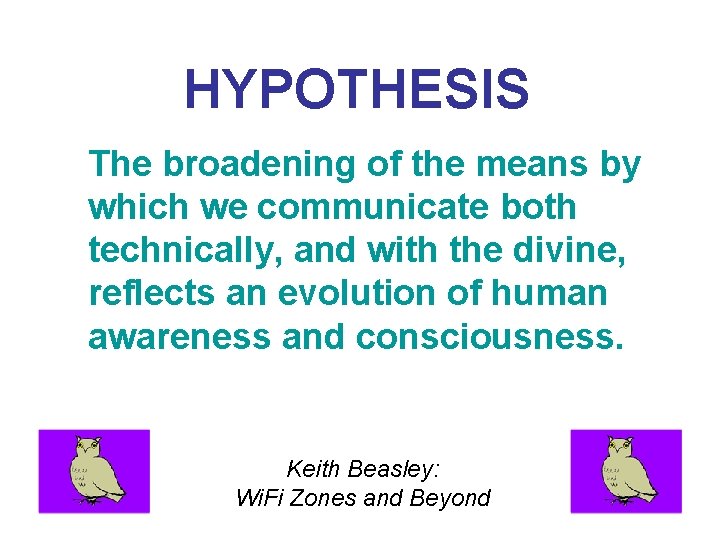 HYPOTHESIS

The broadening of the means by which we communicate both technically, and with the divine, reflects an evolution of human awareness and consciousness.

Keith Beasley:
WiFi Zones and Beyond